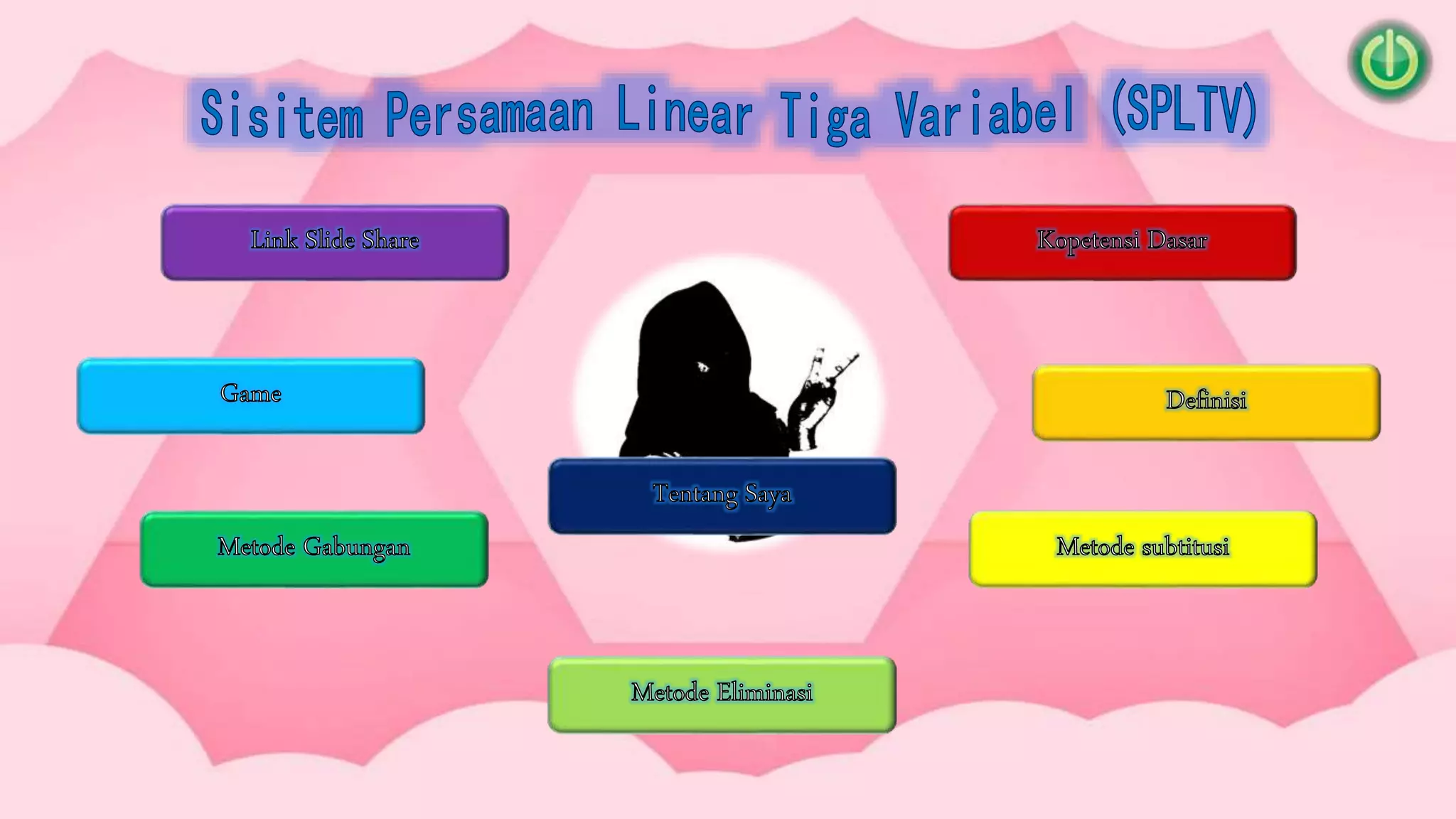 Sisitem Persamaan Linear Tiga Variabel (SPLTV)

Link Slide Share

Kopetensi Dasar

Game

Definisi

Tentang Saya

Metode Gabungan

Metode subtitusi

Metode Eliminasi